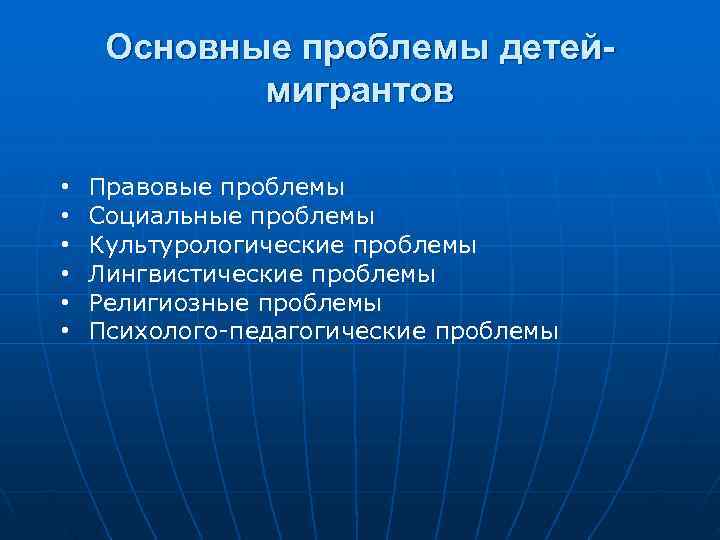 Основные проблемы детей-мигрантов

• Правовые проблемы
• Социальные проблемы
• Культурологические проблемы
• Лингвистические проблемы
• Религиозные проблемы
• Психолого-педагогические проблемы